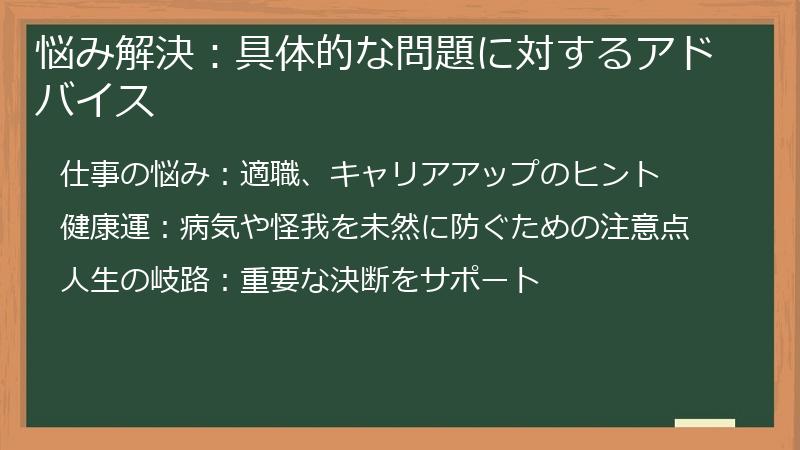 悩み解決：具体的な問題に対するアドバイス

仕事の悩み：適職、キャリアアップのヒント

健康運：病気や怪我を未然に防ぐための注意点

人生の岐路：重要な決断をサポート